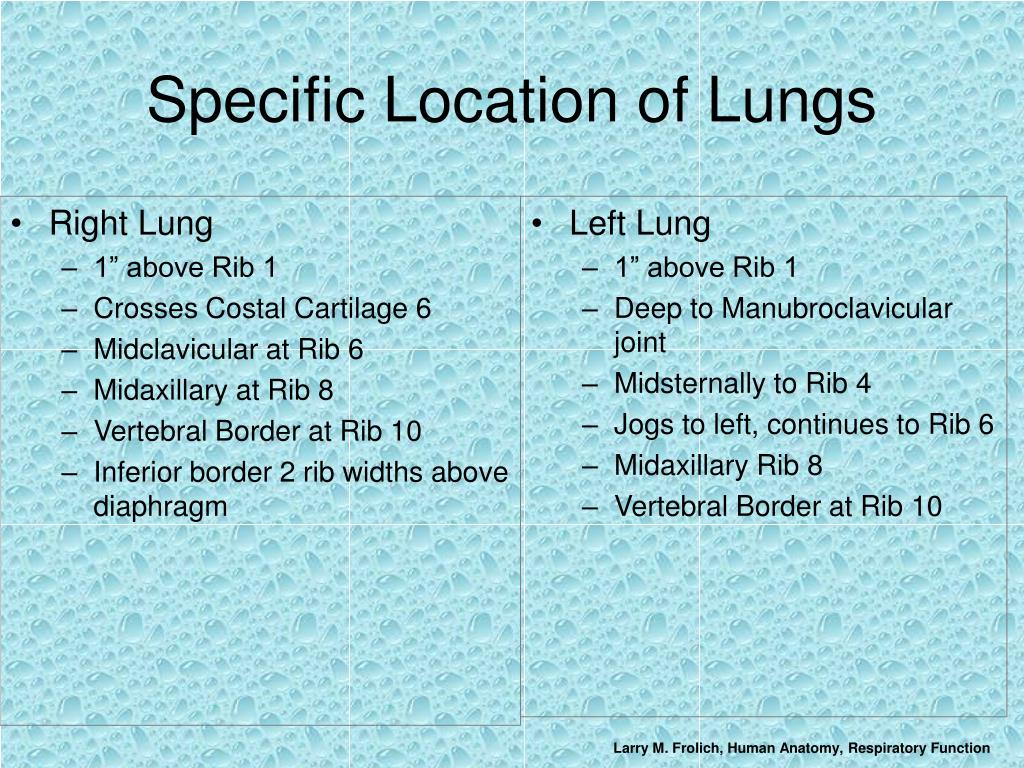 Specific Location of Lungs

• Right Lung
– 1” above Rib 1
– Crosses Costal Cartilage 6
– Midclavicular at Rib 6
– Midaxillary at Rib 8
– Vertebral Border at Rib 10
– Inferior border 2 rib widths above diaphragm

• Left Lung
– 1” above Rib 1
– Deep to Manubroclavicular joint
– Midsternally to Rib 4
– Jogs to left, continues to Rib 6
– Midaxillary Rib 8
– Vertebral Border at Rib 10

Larry M. Frolich, Human Anatomy, Respiratory Function